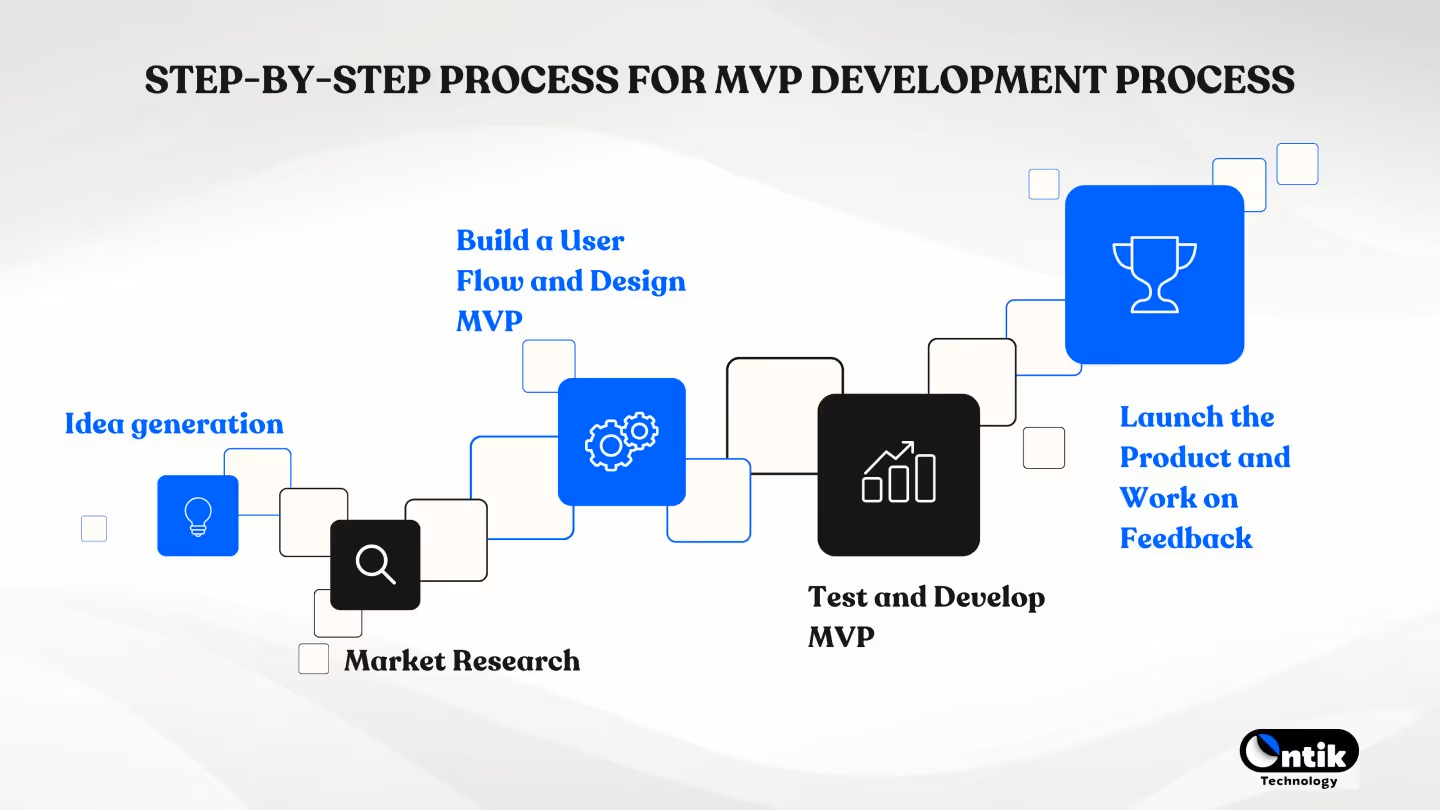 STEP-BY-STEP PROCESS FOR MVP DEVELOPMENT PROCESS

Idea generation

Market Research

Build a User Flow and Design MVP

Test and Develop MVP

Launch the Product and Work on Feedback

Ontik Technology